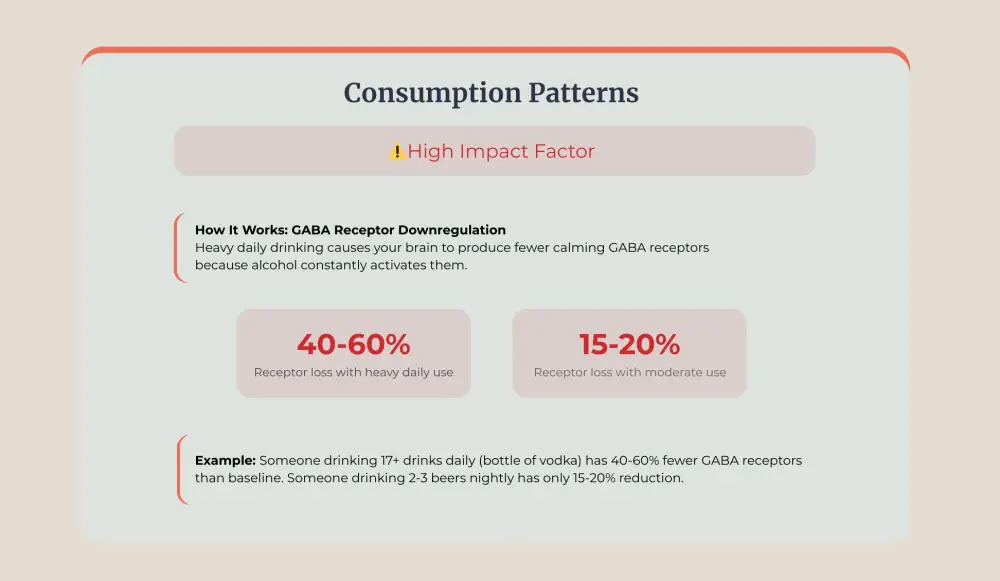 Consumption Patterns

⚠️High Impact Factor

How It Works: GABA Receptor Downregulation
Heavy daily drinking causes your brain to produce fewer calming GABA receptors because alcohol constantly activates them.

40-60%
Receptor loss with heavy daily use

15-20%
Receptor loss with moderate use

Example: Someone drinking 17+ drinks daily (bottle of vodka) has 40-60% fewer GABA receptors than baseline. Someone drinking 2-3 beers nightly has only 15-20% reduction.